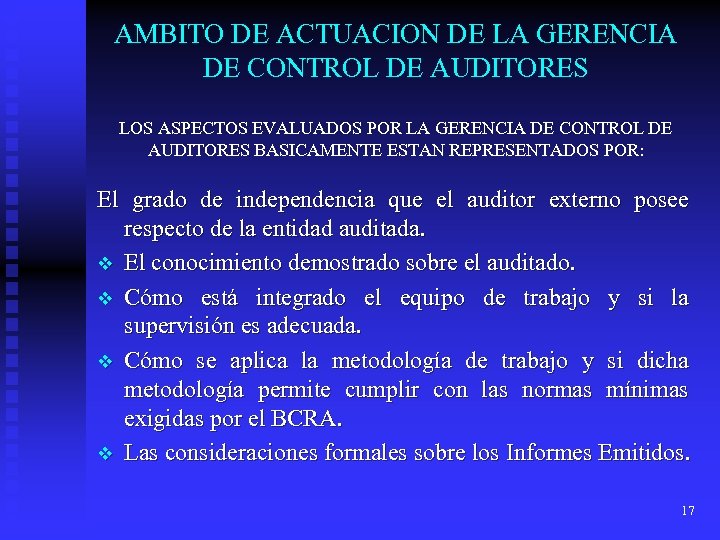 AMBITO DE ACTUACION DE LA GERENCIA DE CONTROL DE AUDITORES

LOS ASPECTOS EVALUADOS POR LA GERENCIA DE CONTROL DE AUDITORES BASICAMENTE ESTAN REPRESENTADOS POR:

El grado de independencia que el auditor externo posee respecto de la entidad auditada.

❖ El conocimiento demostrado sobre el auditado.

❖ Cómo está integrado el equipo de trabajo y si la supervisión es adecuada.

❖ Cómo se aplica la metodología de trabajo y si dicha metodología permite cumplir con las normas mínimas exigidas por el BCRA.

❖ Las consideraciones formales sobre los Informes Emitidos.

17